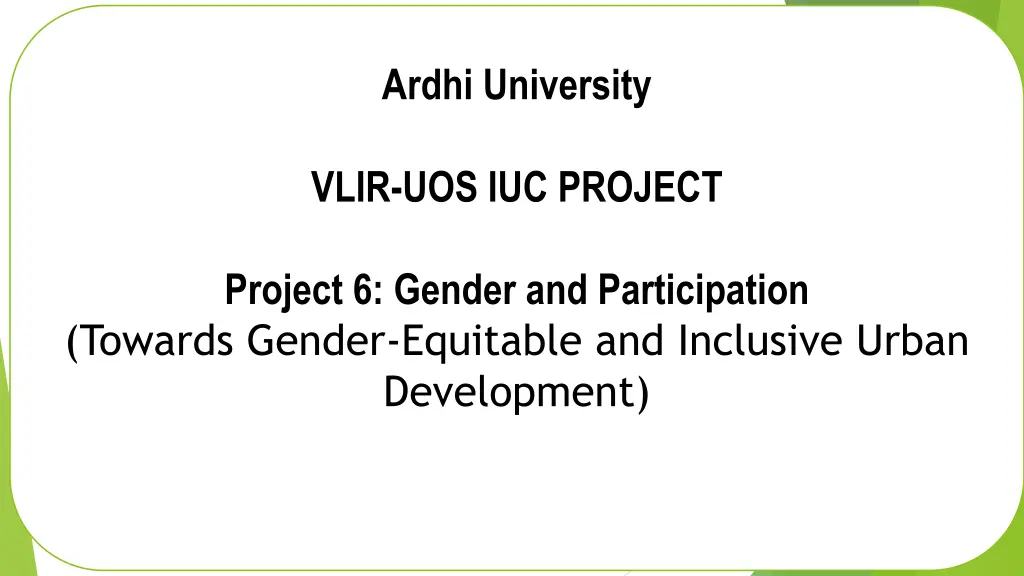 Ardhi University

VLIR-UOS IUC PROJECT

Project 6: Gender and Participation
(Towards Gender-Equitable and Inclusive Urban Development)